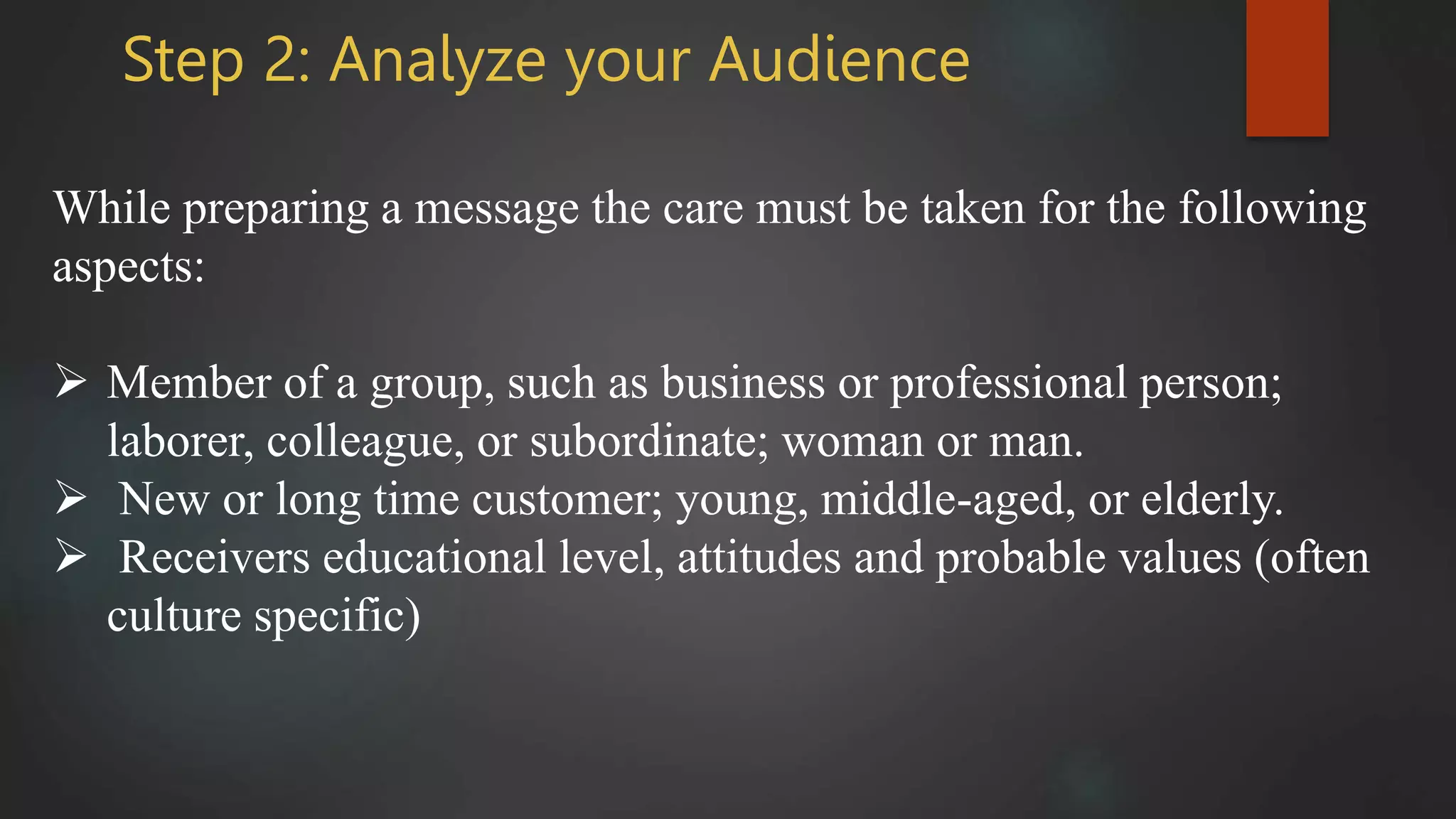 Step 2: Analyze your Audience

While preparing a message the care must be taken for the following aspects:

➢ Member of a group, such as business or professional person; laborer, colleague, or subordinate; woman or man.
➢ New or long time customer; young, middle-aged, or elderly.
➢ Receivers educational level, attitudes and probable values (often culture specific)